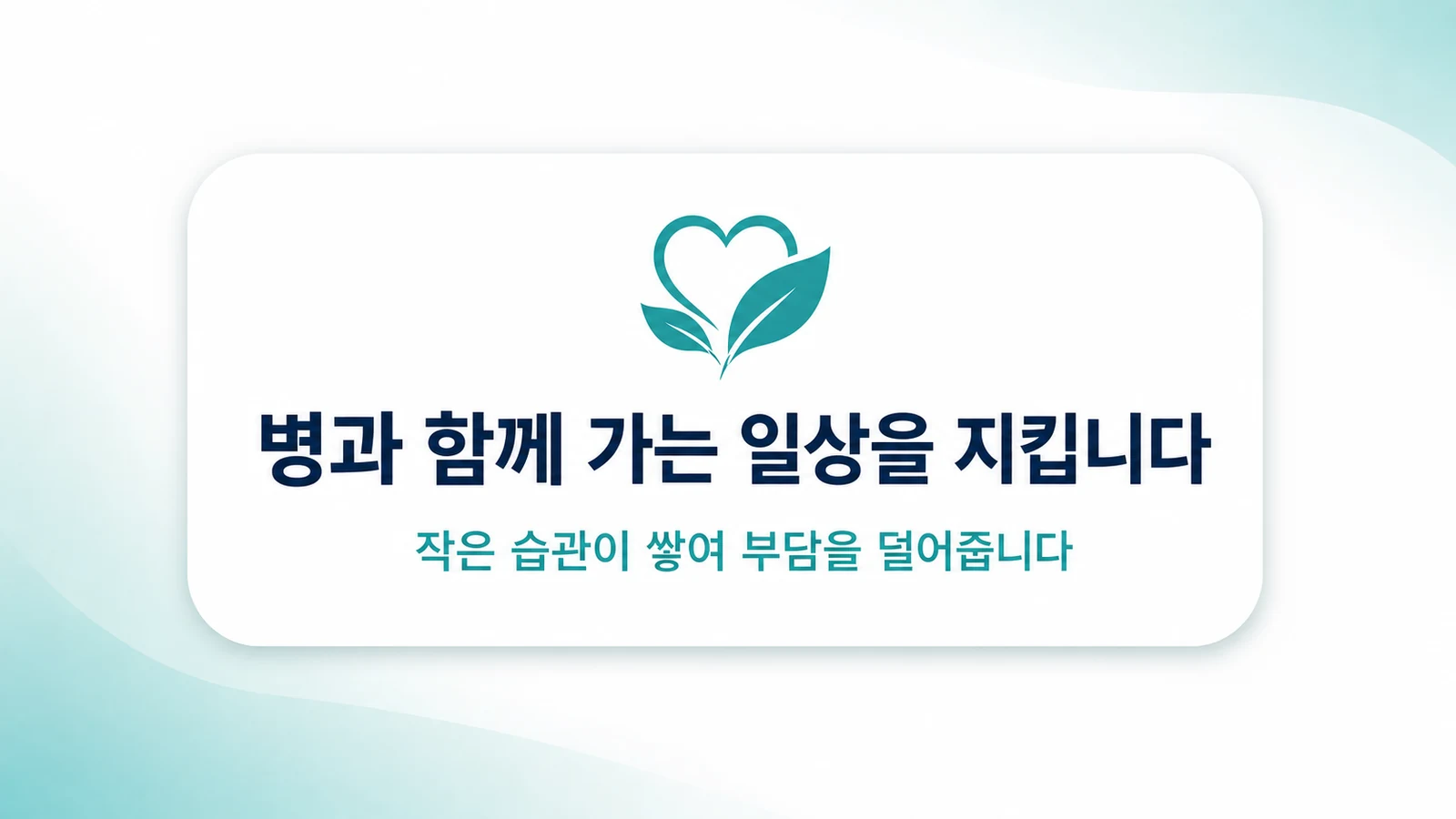 병과 함께 가는 일상을 지킵니다

작은 습관이 쌓여 부담을 덜어줍니다